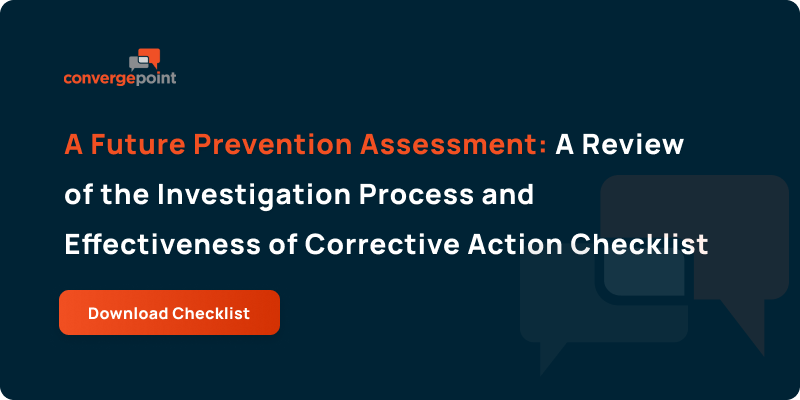 convergepoint

A Future Prevention Assessment: A Review of the Investigation Process and Effectiveness of Corrective Action Checklist

Download Checklist